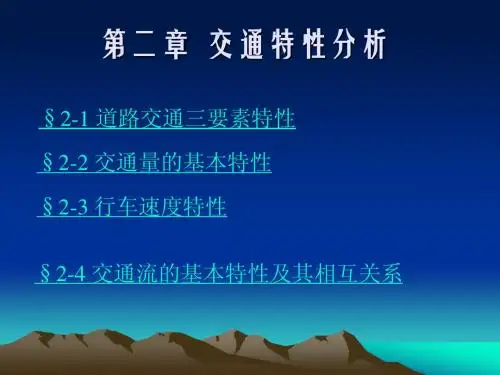 第二章 交通特性分析

§2-1 道路交通三要素特性

§2-2 交通量的基本特性

§2-3 行车速度特性

§2-4 交通流的基本特性及其相互关系